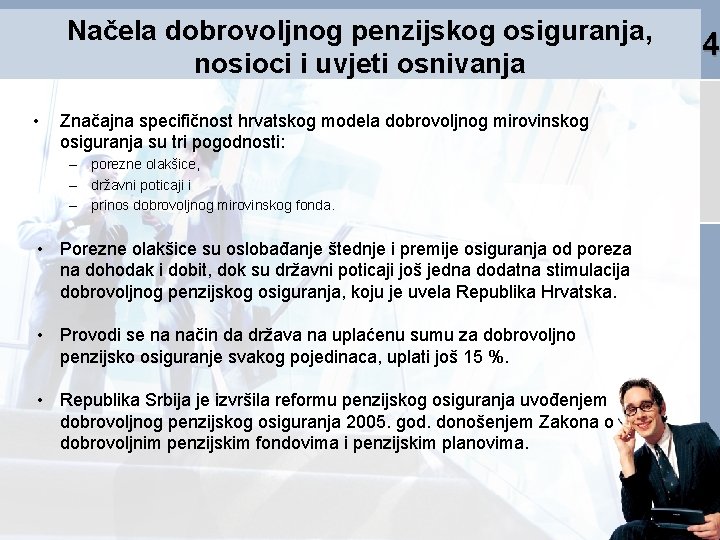 Načela dobrovoljnog penzijskog osiguranja, nosioci i uvjeti osnivanja

4

• Značajna specifičnost hrvatskog modela dobrovoljnog mirovinskog osiguranja su tri pogodnosti:
– porezne olakšice,
– državni poticaji i
– prinos dobrovoljnog mirovinskog fonda.

• Porezne olakšice su oslobađanje štednje i premije osiguranja od poreza na dohodak i dobit, dok su državni poticaji još jedna dodatna stimulacija dobrovoljnog penzijskog osiguranja, koju je uvela Republika Hrvatska.

• Provodi se na način da država na uplaćenu sumu za dobrovoljno penzijsko osiguranje svakog pojedinaca, uplati još 15 %.

• Republika Srbija je izvršila reformu penzijskog osiguranja uvođenjem dobrovoljnog penzijskog osiguranja 2005. god. donošenjem Zakona o dobrovoljnim penzijskim fondovima i penzijskim planovima.